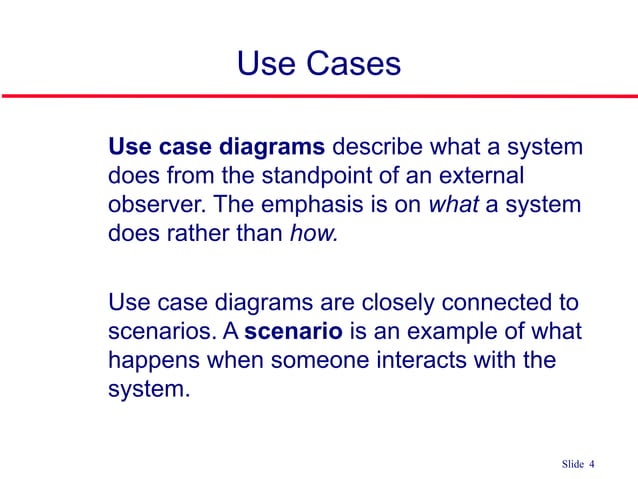 Use Cases

Use case diagrams describe what a system does from the standpoint of an external observer. The emphasis is on what a system does rather than how.

Use case diagrams are closely connected to scenarios. A scenario is an example of what happens when someone interacts with the system.

Slide 4